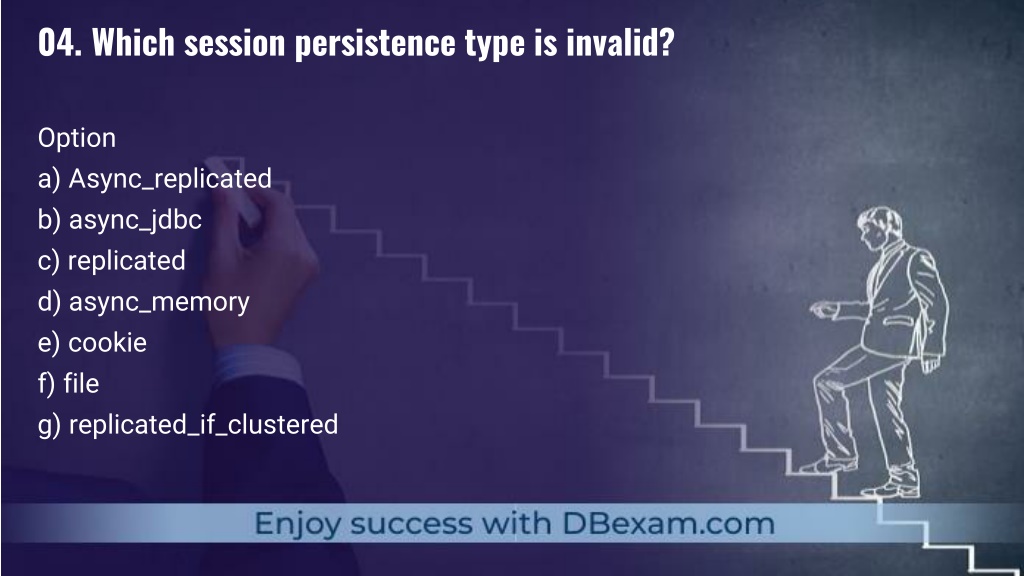 04. Which session persistence type is invalid?

Option
a) Async_replicated
b) async_jdbc
c) replicated
d) async_memory
e) cookie
f) file
g) replicated_if_clustered

Enjoy success with DBexam.com